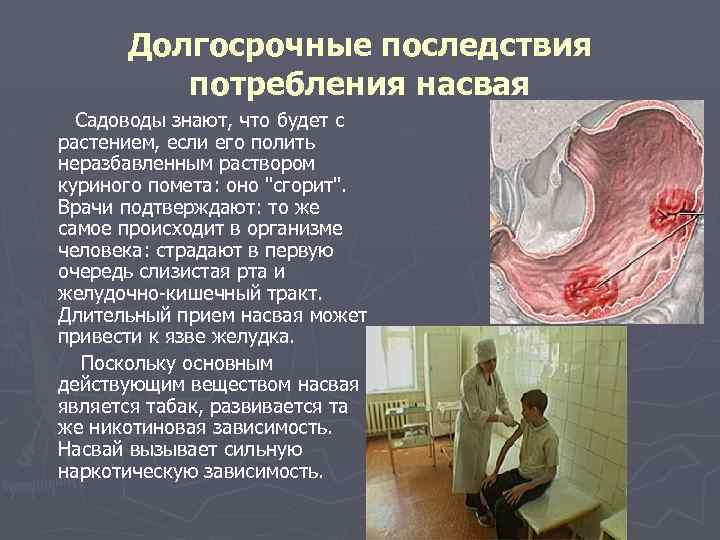 Долгосрочные последствия потребления насвая

Садоводы знают, что будет с растением, если его полить неразбавленным раствором куриного помета: оно "сгорит". Врачи подтверждают: то же самое происходит в организме человека: страдают в первую очередь слизистая рта и желудочно-кишечный тракт. Длительный прием насвая может привести к язве желудка.

Поскольку основным действующим веществом насвая является табак, развивается та же никотиновая зависимость. Насвай вызывает сильную наркотическую зависимость.